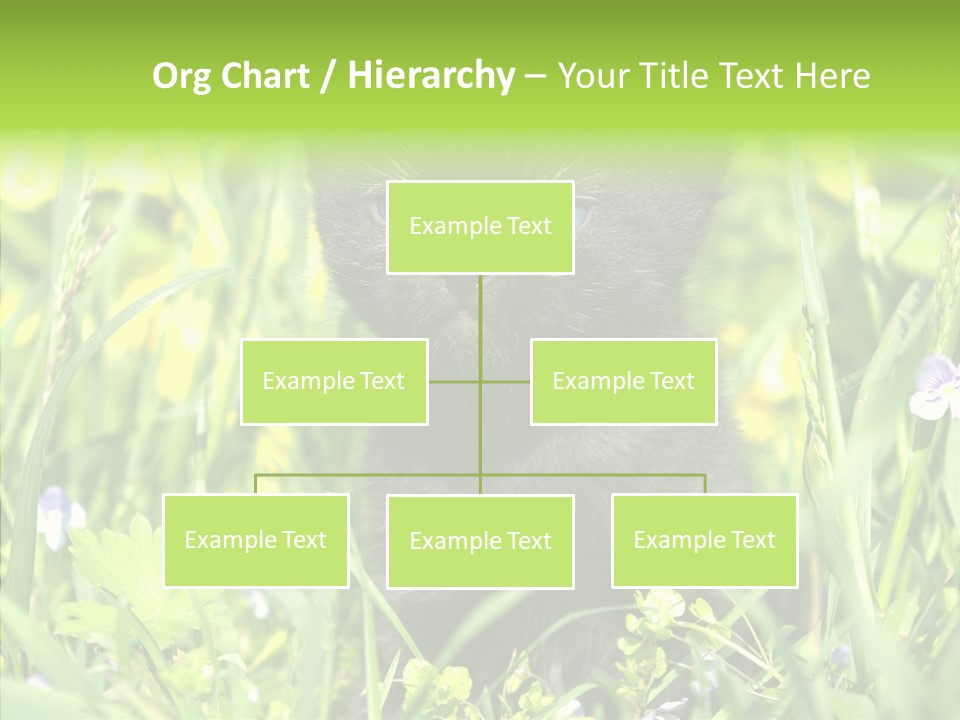 Org Chart / Hierarchy – Your Title Text Here

Example Text

Example Text

Example Text

Example Text

Example Text

Example Text